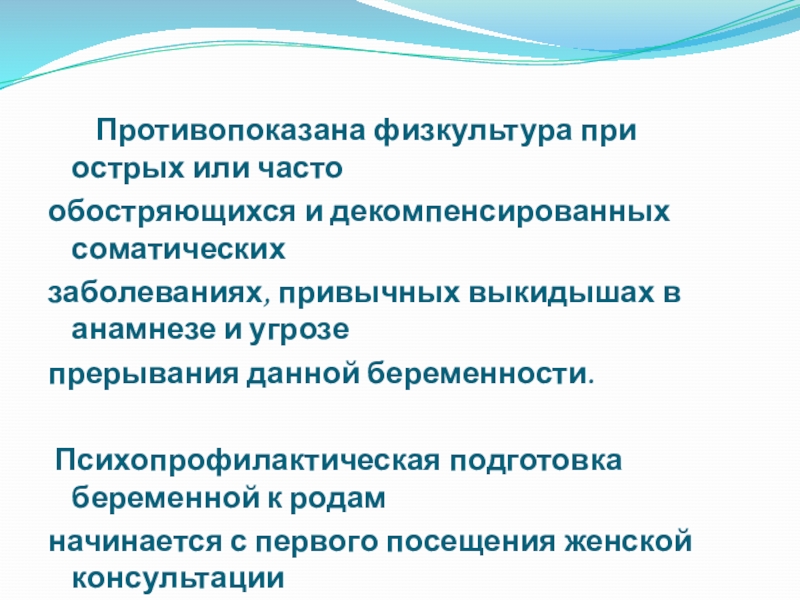 Противопоказана физкультура при острых или часто

обостряющихся и декомпенсированных соматических

заболеваниях, привычных выкидышах в анамнезе и угрозе

прерывания данной беременности.

Психопрофилактическая подготовка беременной к родам

начинается с первого посещения женской консультации